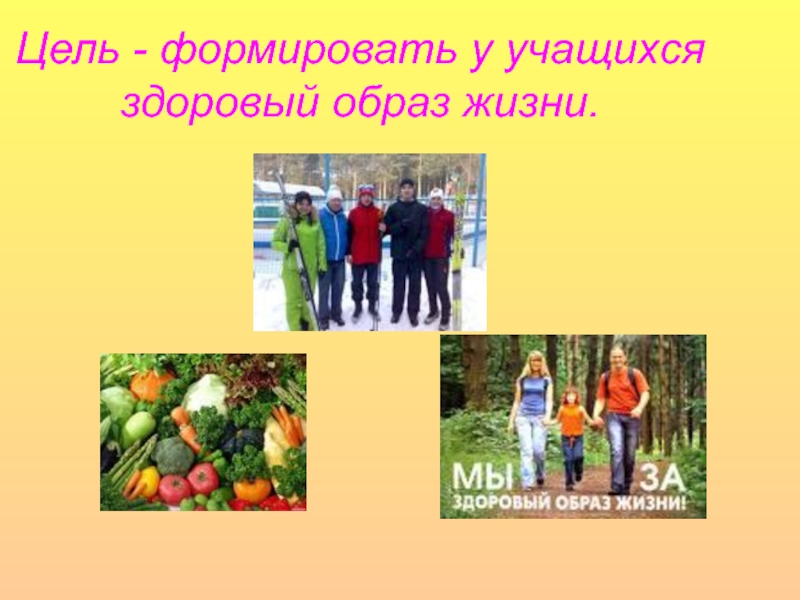 Цель - формировать у учащихся здоровый образ жизни.

МЫ ЗА
ЗДОРОВЫЙ ОБРАЗ ЖИЗНИ!